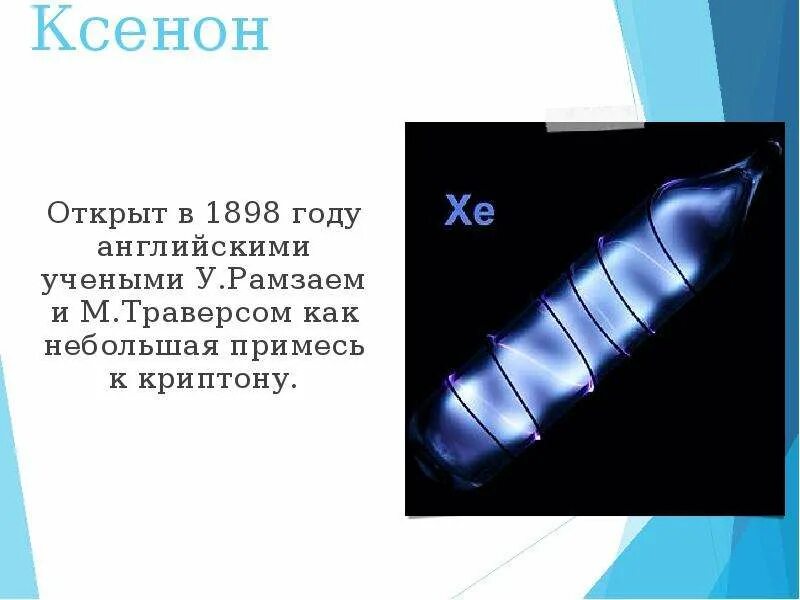 Ксенон

Открыт в 1898 году английскими учеными У.Рамзаем и М.Траверсом как небольшая примесь к криптону.

Xe